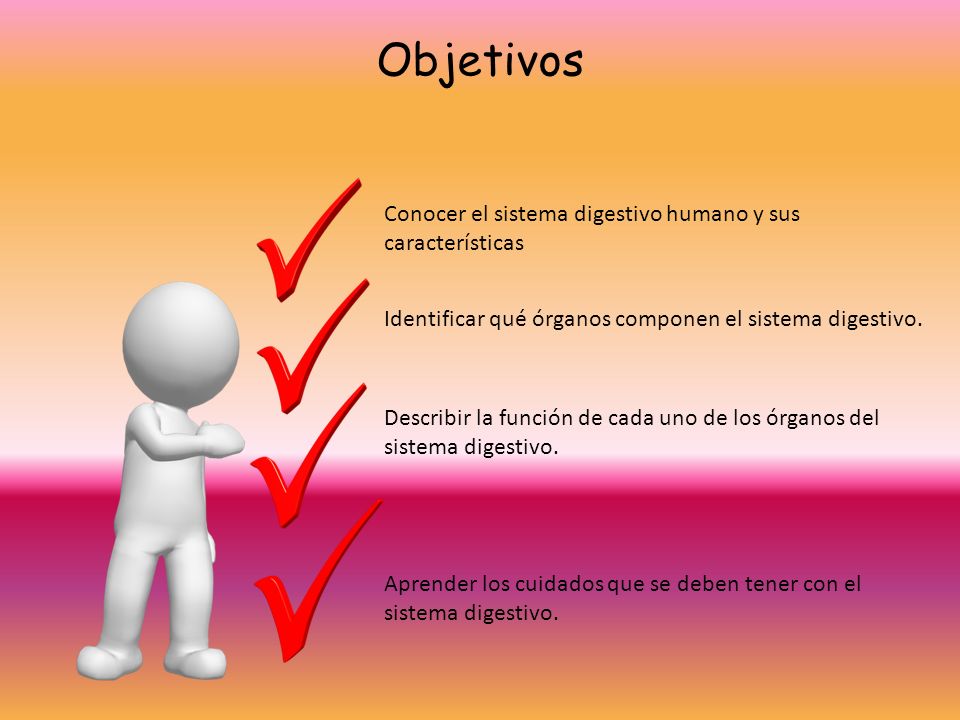 Objetivos

Conocer el sistema digestivo humano y sus características

Identificar qué órganos componen el sistema digestivo.

Describir la función de cada uno de los órganos del sistema digestivo.

Aprender los cuidados que se deben tener con el sistema digestivo.